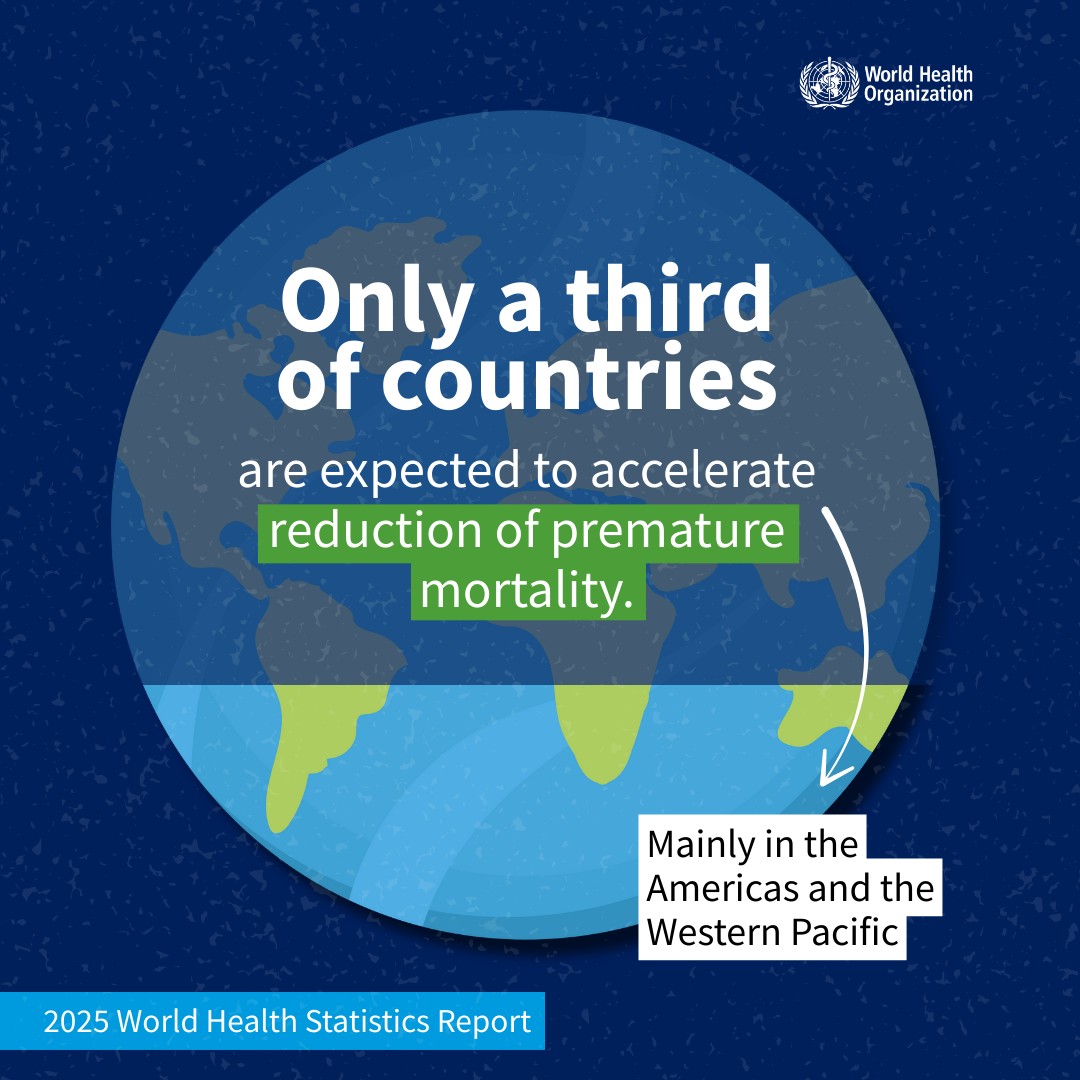 World Health Organization

Only a third of countries

are expected to accelerate reduction of premature mortality.

Mainly in the Americas and the Western Pacific

2025 World Health Statistics Report